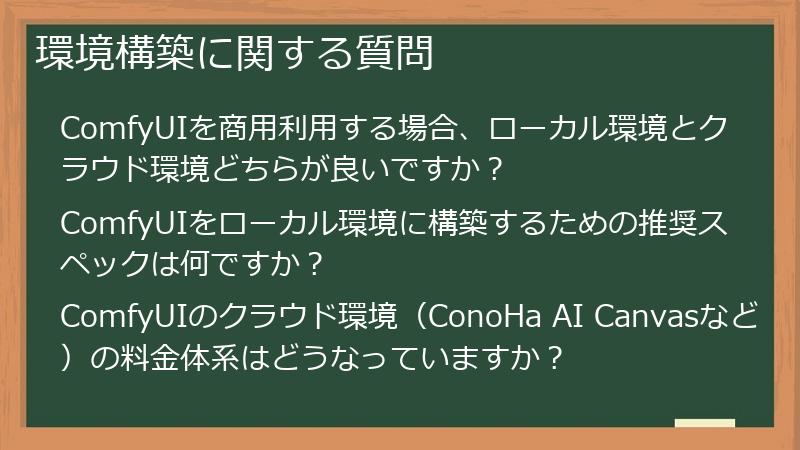 環境構築に関する質問

ComfyUIを商用利用する場合、ローカル環境とクラウド環境どちらが良いですか？

ComfyUIをローカル環境に構築するための推奨スペックは何ですか？

ComfyUIのクラウド環境（ConoHa AI Canvasなど）の料金体系はどうなっていますか？